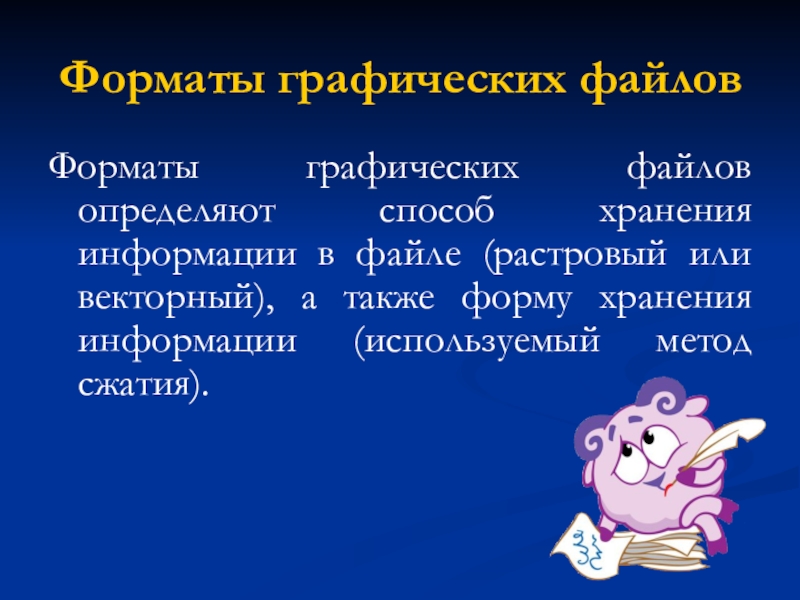 Форматы графических файлов

Форматы графических файлов определяют способ хранения информации в файле (растровый или векторный), а также форму хранения информации (используемый метод сжатия).